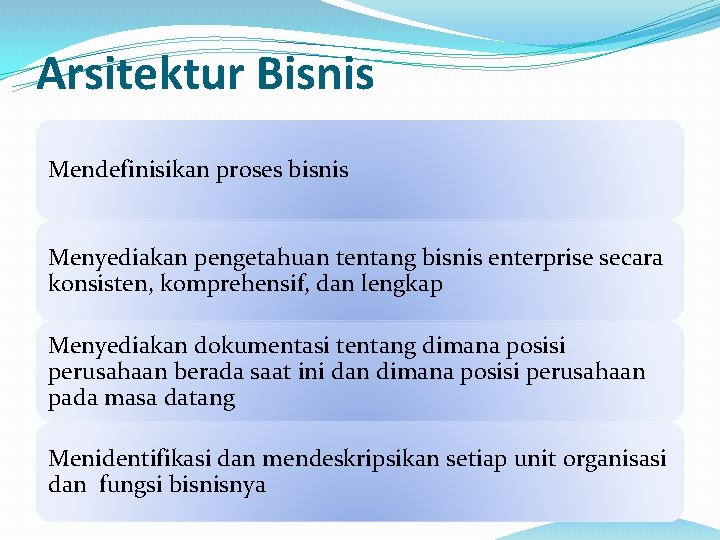 Arsitektur Bisnis

Mendefinisikan proses bisnis

Menyediakan pengetahuan tentang bisnis enterprise secara konsisten, komprehensif, dan lengkap

Menyediakan dokumentasi tentang dimana posisi perusahaan berada saat ini dan dimana posisi perusahaan pada masa datang

Menidentifikasi dan mendeskripsikan setiap unit organisasi dan fungsi bisnisnya